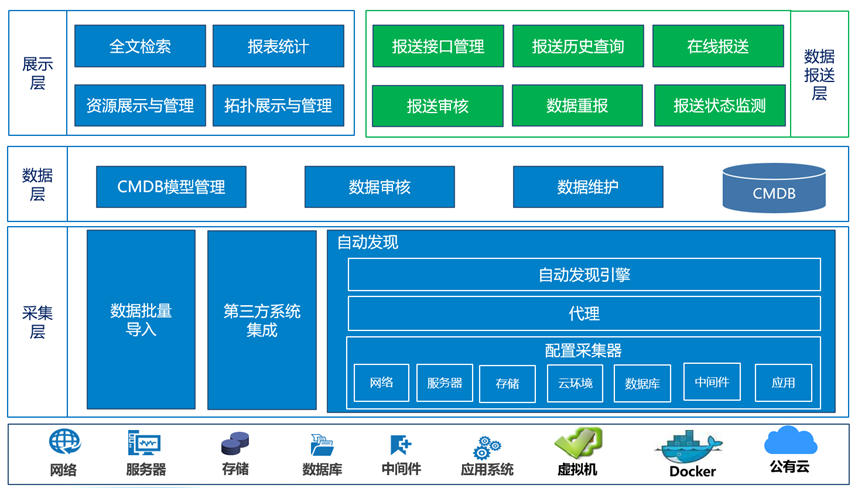 展示层

全文检索

报表统计

资源展示与管理

拓扑展示与管理

报送接口管理

报送历史查询

在线报送

报送审核

数据重报

报送状态监测

数据报送层

数据层

CMDB模型管理

数据审核

数据维护

CMDB

采集层

数据批量导入

第三方系统集成

自动发现

自动发现引擎

代理

配置采集器

网络

服务器

存储

云环境

数据库

中间件

应用

网络

服务器

存储

数据库

中间件

应用系统

虚拟机

Docker

公有云